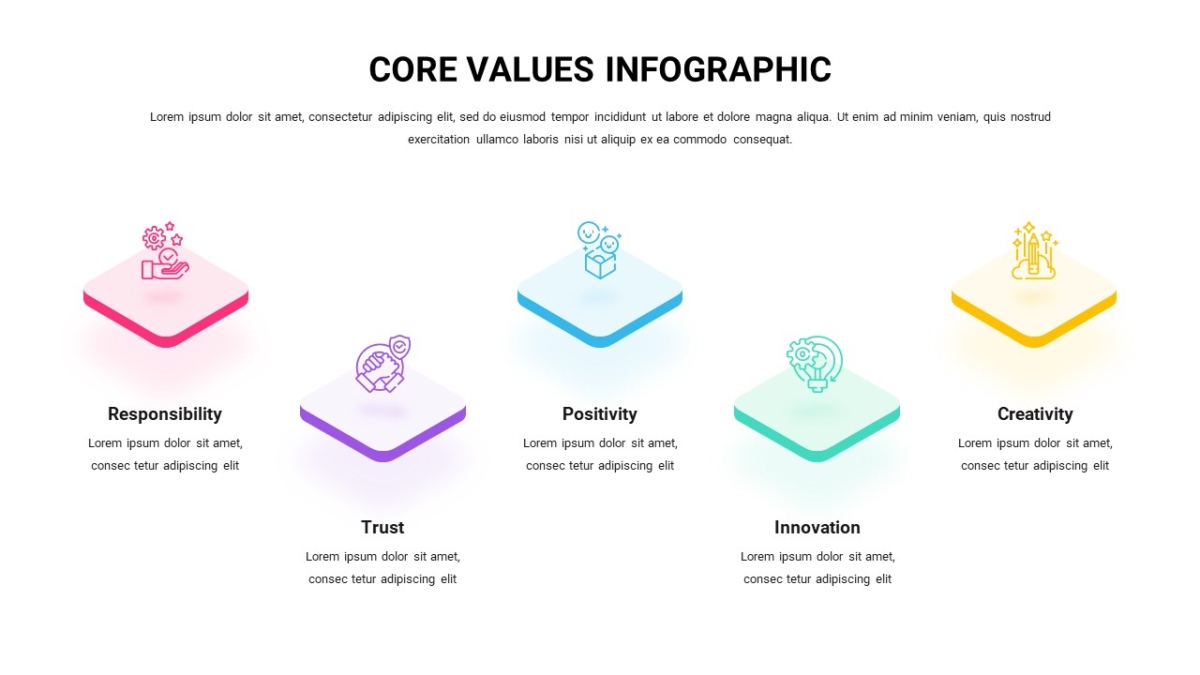 CORE VALUES INFOGRAPHIC

Lorem ipsum dolor sit amet, consectetur adipiscing elit, sed do eiusmod tempor incididunt ut labore et dolore magna aliqua. Ut enim ad minim veniam, quis nostrud exercitation ullamco laboris nisi ut aliquip ex ea commodo consequat.

Responsibility

Lorem ipsum dolor sit amet, consec tetur adipiscing elit

Trust

Lorem ipsum dolor sit amet, consec tetur adipiscing elit

Positivity

Lorem ipsum dolor sit amet, consec tetur adipiscing elit

Innovation

Lorem ipsum dolor sit amet, consec tetur adipiscing elit

Creativity

Lorem ipsum dolor sit amet, consec tetur adipiscing elit